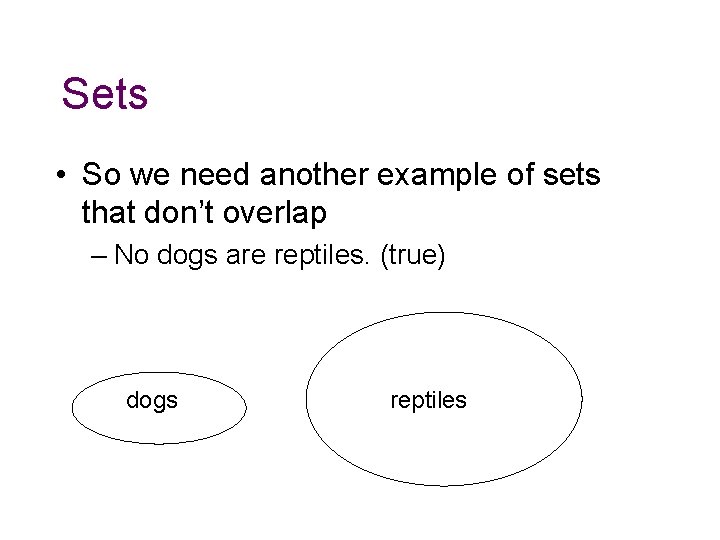 Sets

• So we need another example of sets that don’t overlap

– No dogs are reptiles. (true)

dogs

reptiles